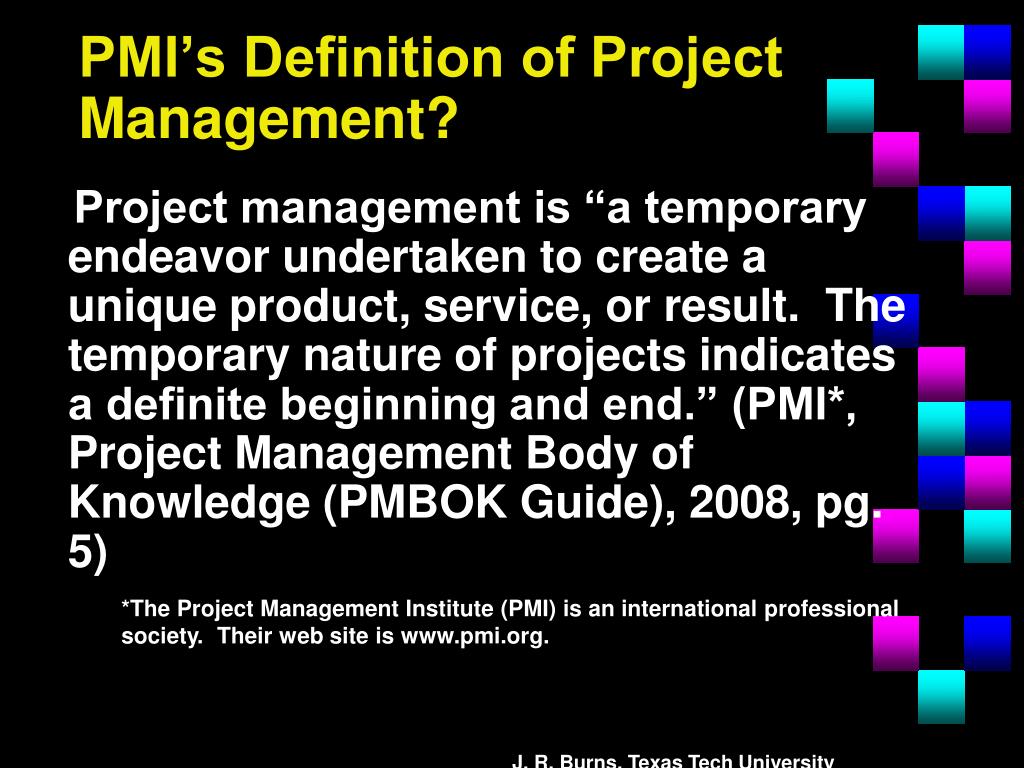 PMI’s Definition of Project Management?

Project management is “a temporary endeavor undertaken to create a unique product, service, or result. The temporary nature of projects indicates a definite beginning and end.” (PMI*, Project Management Body of Knowledge (PMBOK Guide), 2008, pg. 5)

*The Project Management Institute (PMI) is an international professional society. Their web site is www.pmi.org.

J. R. Burns, Texas Tech University